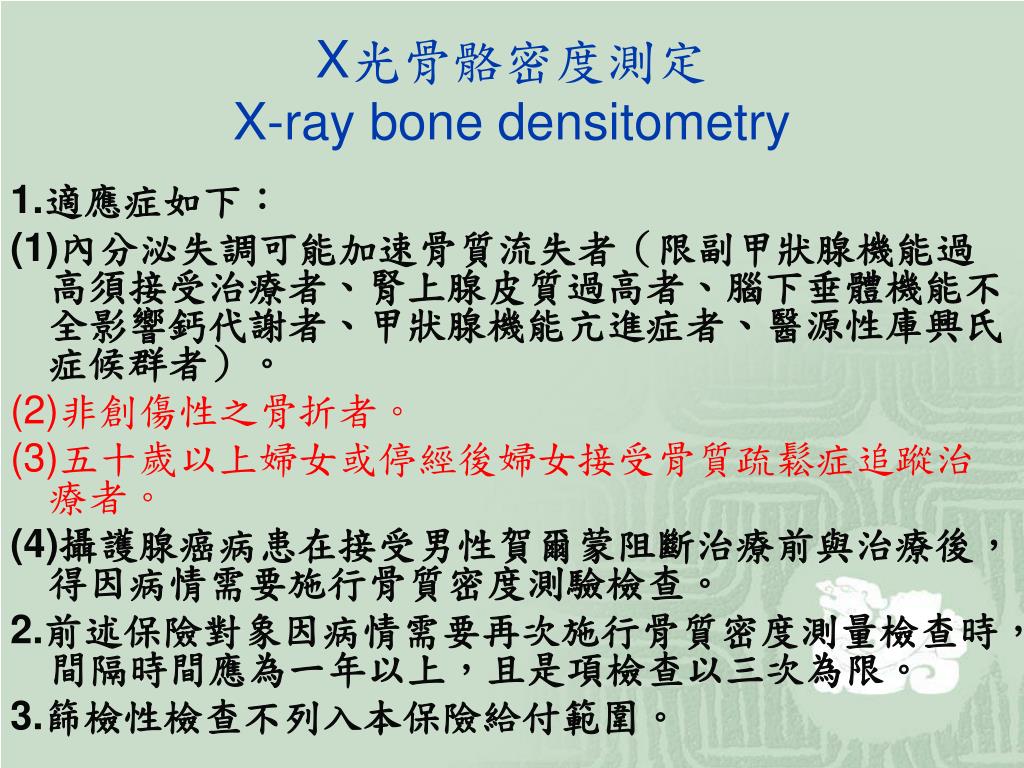 X光骨骼密度測定
X-ray bone densitometry

1.適應症如下：

(1)內分泌失調可能加速骨質流失者（限副甲狀腺機能過高須接受治療者、腎上腺皮質過高者、腦下垂體機能不全影響鈣代謝者、甲狀腺機能亢進症者、醫源性庫興氏症候群者）。

(2)非創傷性之骨折者。

(3)五十歲以上婦女或停經後婦女接受骨質疏鬆症追蹤治療者。

(4)攝護腺癌病患在接受男性賀爾蒙阻斷治療前與治療後，得因病情需要施行骨質密度測驗檢查。

2.前述保險對象因病情需要再次施行骨質密度測量檢查時，間隔時間應為一年以上，且是項檢查以三次為限。

3.篩檢性檢查不列入本保險給付範圍。